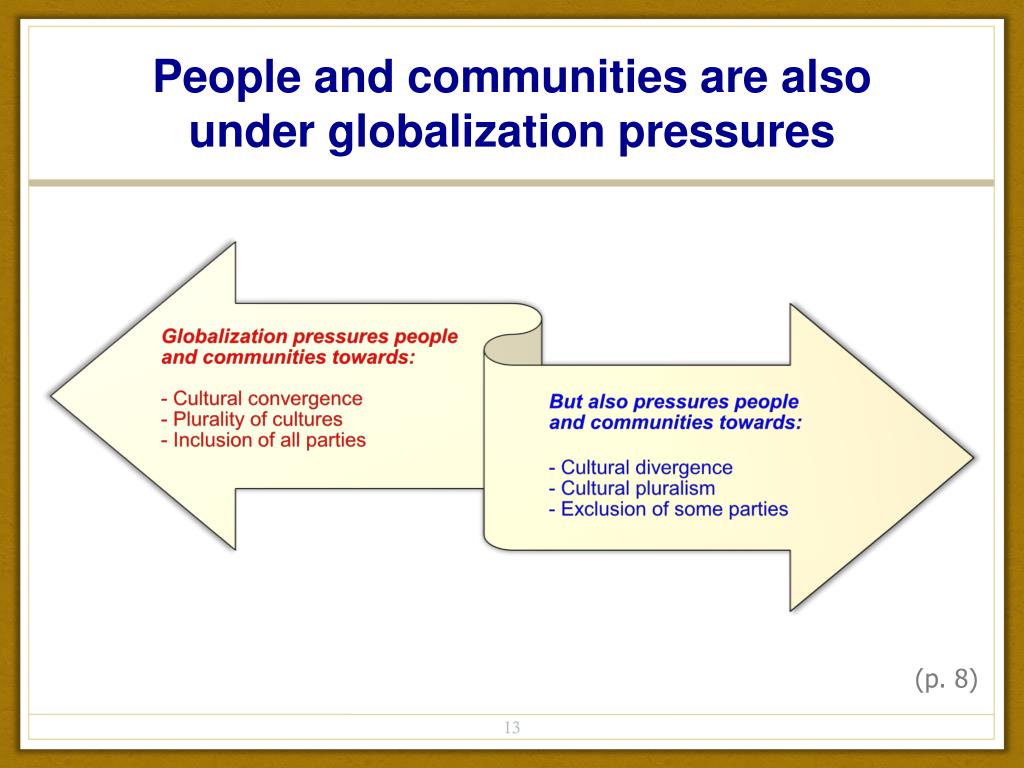 People and communities are also under globalization pressures

Globalization pressures people and communities towards:

- Cultural convergence
- Plurality of cultures
- Inclusion of all parties

But also pressures people and communities towards:

- Cultural divergence
- Cultural pluralism
- Exclusion of some parties

(p. 8)

13